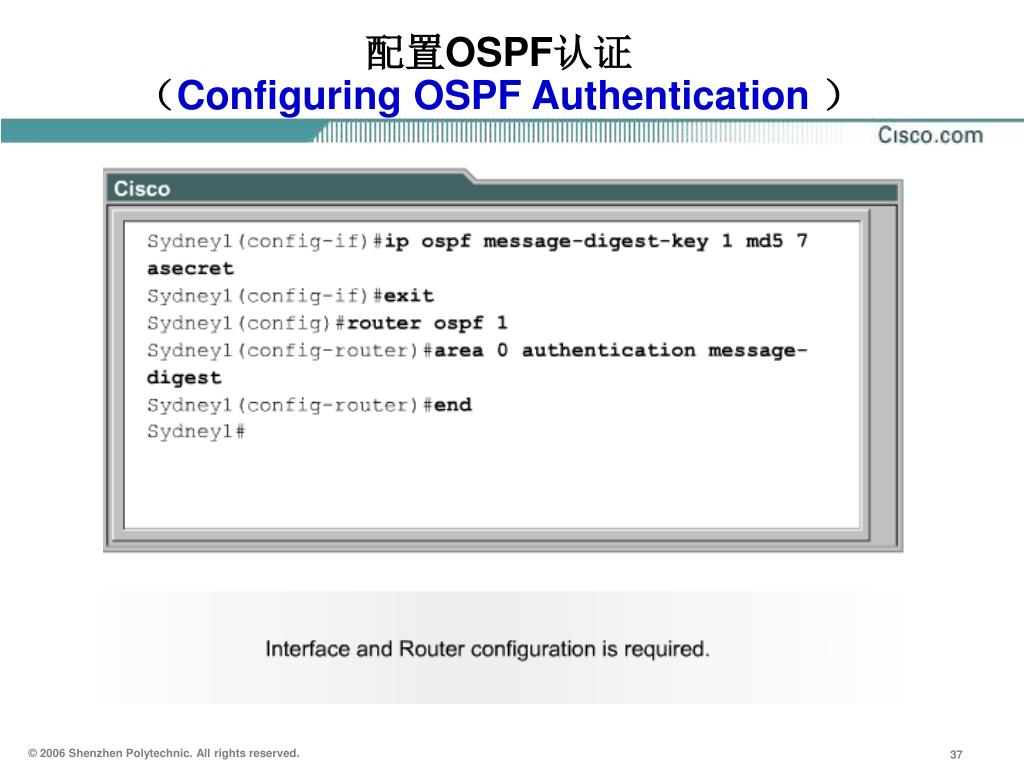 配置OSPF认证
（Configuring OSPF Authentication ）

Cisco.com

Cisco

Sydney1(config-if)#ip ospf message-digest-key 1 md5 7 asecret
Sydney1(config-if)#exit
Sydney1(config)#router ospf 1
Sydney1(config-router)#area 0 authentication message-digest
Sydney1(config-router)#end
Sydney1#

Interface and Router configuration is required.

© 2006 Shenzhen Polytechnic. All rights reserved.

37